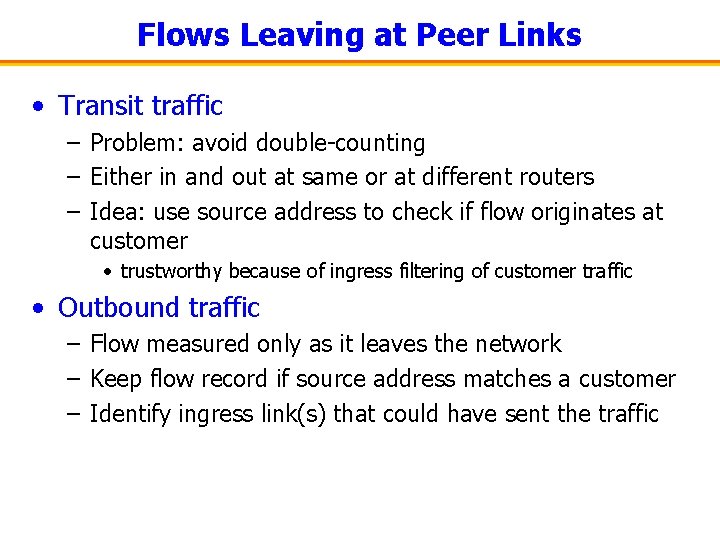 Flows Leaving at Peer Links

• Transit traffic
– Problem: avoid double-counting
– Either in and out at same or at different routers
– Idea: use source address to check if flow originates at customer
• trustworthy because of ingress filtering of customer traffic

• Outbound traffic
– Flow measured only as it leaves the network
– Keep flow record if source address matches a customer
– Identify ingress link(s) that could have sent the traffic